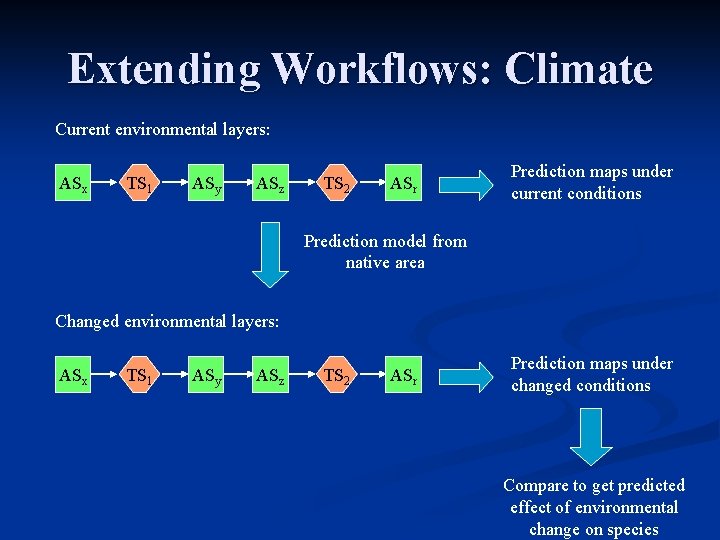 Extending Workflows: Climate

Current environmental layers:

$AS_x$ $TS_1$ $AS_y$ $AS_z$ $TS_2$ $AS_r$

Prediction maps under current conditions

Prediction model from native area

Changed environmental layers:

$AS_x$ $TS_1$ $AS_y$ $AS_z$ $TS_2$ $AS_r$

Prediction maps under changed conditions

Compare to get predicted effect of environmental change on species